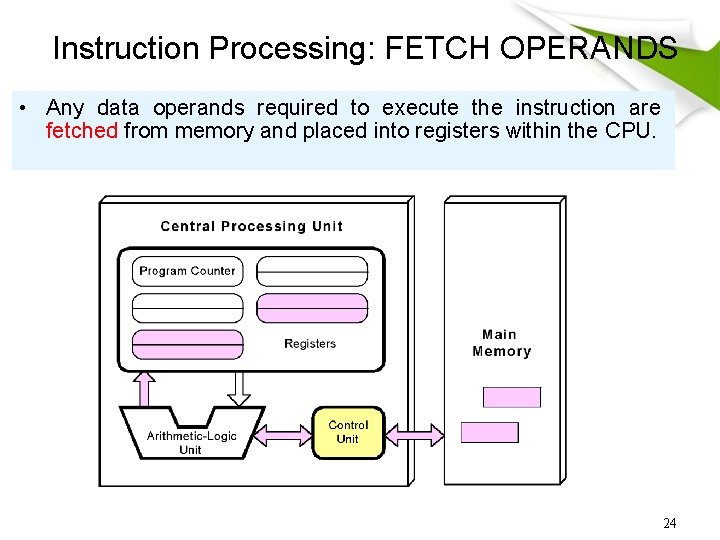 Instruction Processing: FETCH OPERANDS

• Any data operands required to execute the instruction are fetched from memory and placed into registers within the CPU.

Central Processing Unit

Program Counter

Registers

Arithmetic-Logic Unit

Control Unit

Main Memory

24